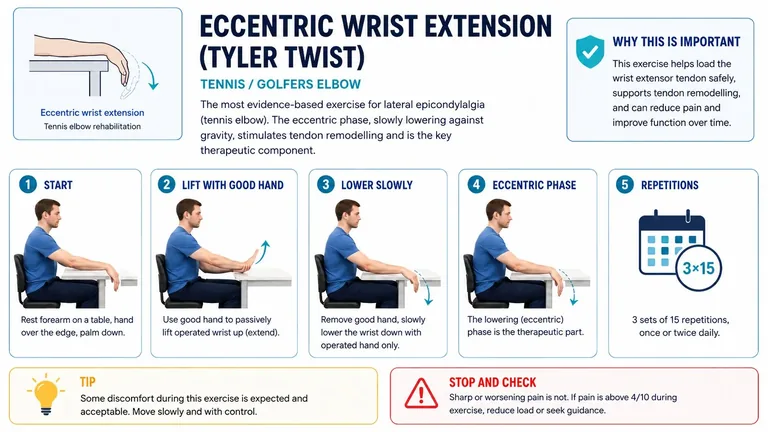 Eccentric wrist extension
Tennis elbow rehabilitation

ECCENTRIC WRIST EXTENSION (TYLER TWIST)

TENNIS / GOLFERS ELBOW

The most evidence-based exercise for lateral epicondylalgia (tennis elbow). The eccentric phase, slowly lowering against gravity, stimulates tendon remodelling and is the key therapeutic component.

WHY THIS IS IMPORTANT

This exercise helps load the wrist extensor tendon safely, supports tendon remodelling, and can reduce pain and improve function over time.

1 START

Rest forearm on a table, hand over the edge, palm down.

2 LIFT WITH GOOD HAND

Use good hand to passively lift operated wrist up (extend).

3 LOWER SLOWLY

Remove good hand, slowly lower the wrist down with operated hand only.

4 ECCENTRIC PHASE

The lowering (eccentric) phase is the therapeutic part.

5 REPETITIONS

3×15

3 sets of 15 repetitions, once or twice daily.

TIP

Some discomfort during this exercise is expected and acceptable. Move slowly and with control.

STOP AND CHECK

Sharp or worsening pain is not. If pain is above 4/10 during exercise, reduce load or seek guidance.